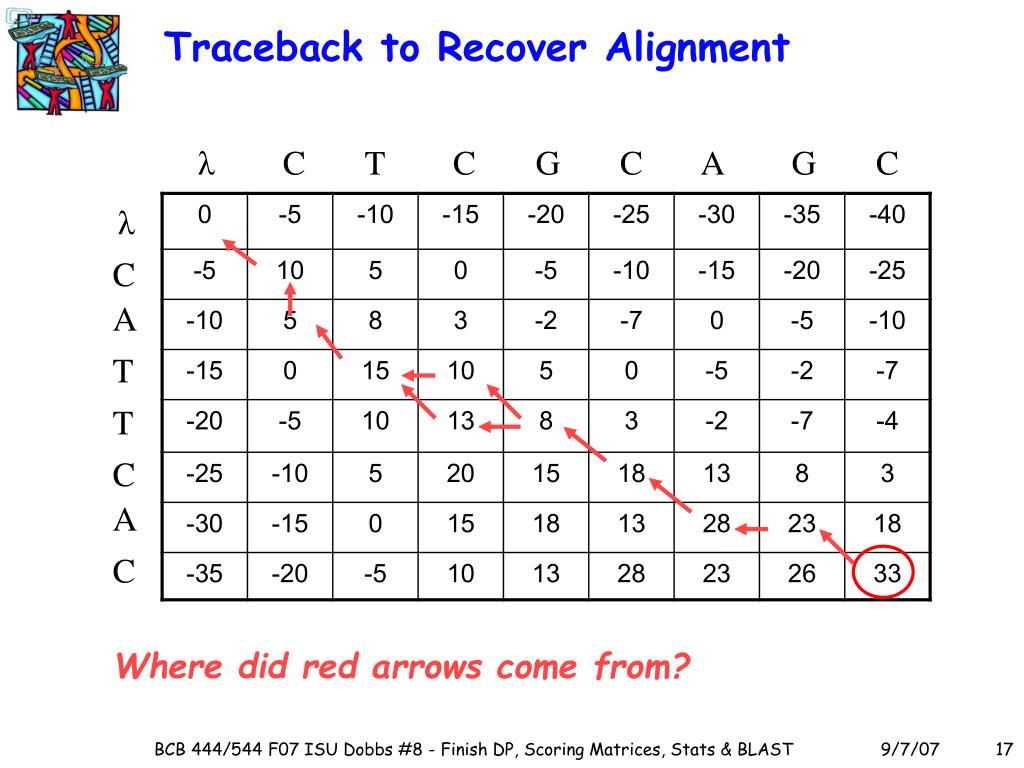 Traceback to Recover Alignment

| | λ | C | T | C | G | C | A | G | C |
|---|---|---|---|---|---|---|---|---|---|
| λ | 0 | -5 | -10 | -15 | -20 | -25 | -30 | -35 | -40 |
| C | -5 | 10 | 5 | 0 | -5 | -10 | -15 | -20 | -25 |
| A | -10 | 5 | 8 | 3 | -2 | -7 | 0 | -5 | -10 |
| T | -15 | 0 | 15 | 10 | 5 | 0 | -5 | -2 | -7 |
| T | -20 | -5 | 10 | 13 | 8 | 3 | -2 | -7 | -4 |
| C | -25 | -10 | 5 | 20 | 15 | 18 | 13 | 8 | 3 |
| A | -30 | -15 | 0 | 15 | 18 | 13 | 28 | 23 | 18 |
| C | -35 | -20 | -5 | 10 | 13 | 28 | 23 | 26 | 33 |

Where did red arrows come from?

BCB 444/544 F07 ISU Dobbs #8 - Finish DP, Scoring Matrices, Stats & BLAST 9/7/07 17